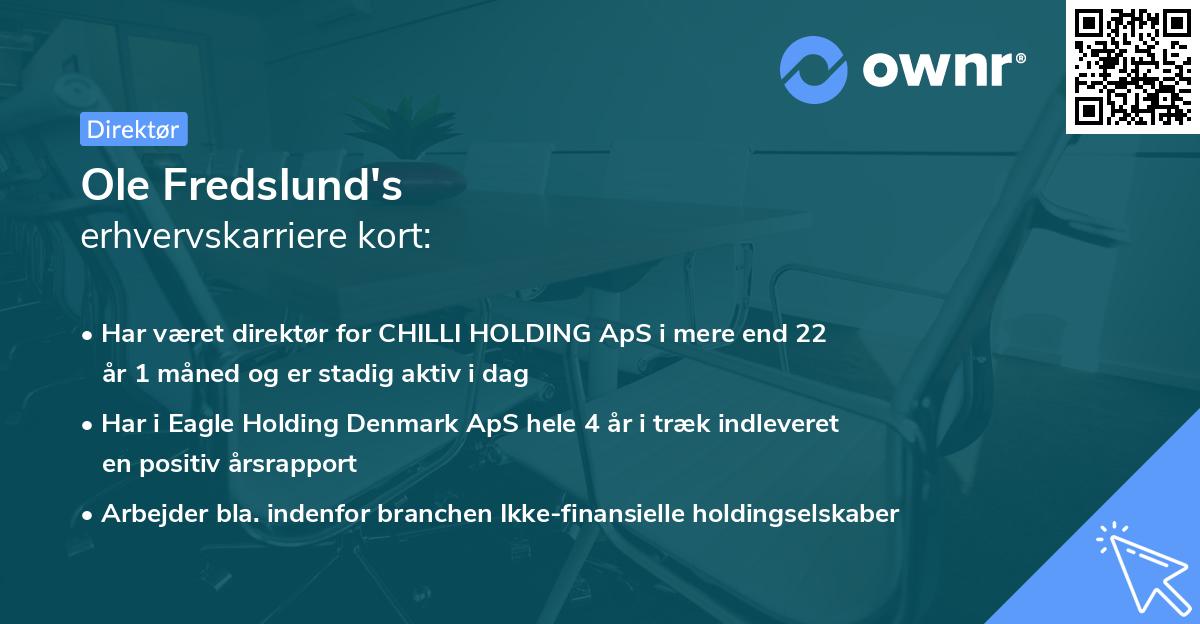 ownr®

Direktør

Ole Fredslund's
erhvervskarriere kort:

• Har været direktør for CHILLI HOLDING ApS i mere end 22 år 1 måned og er stadig aktiv i dag

• Har i Eagle Holding Denmark ApS hele 4 år i træk indleveret en positiv årsrapport

• Arbejder bla. indenfor branchen Ikke-finansielle holdingselskaber